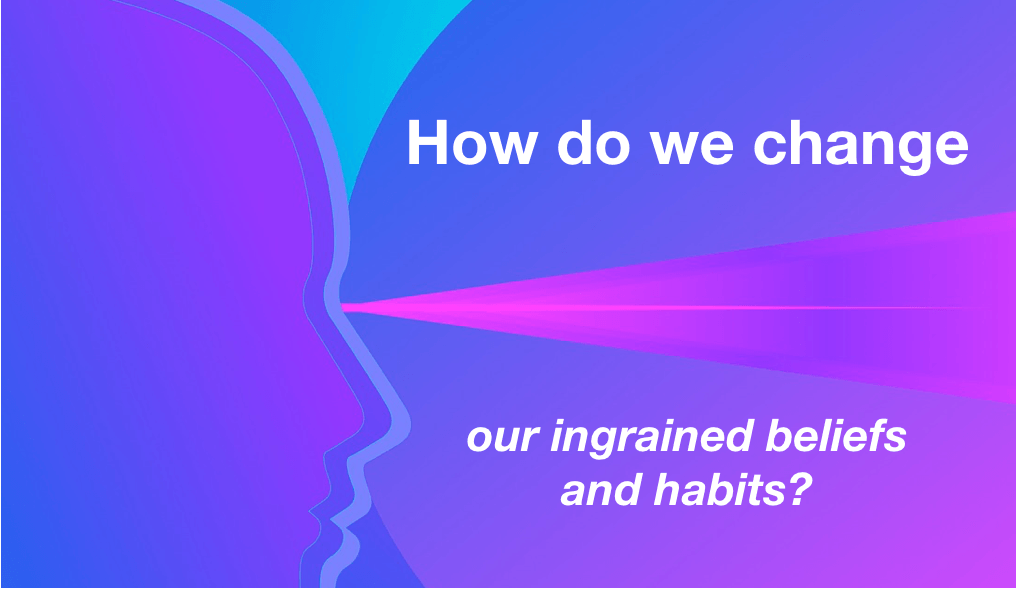 How do we change

our ingrained beliefs and habits?